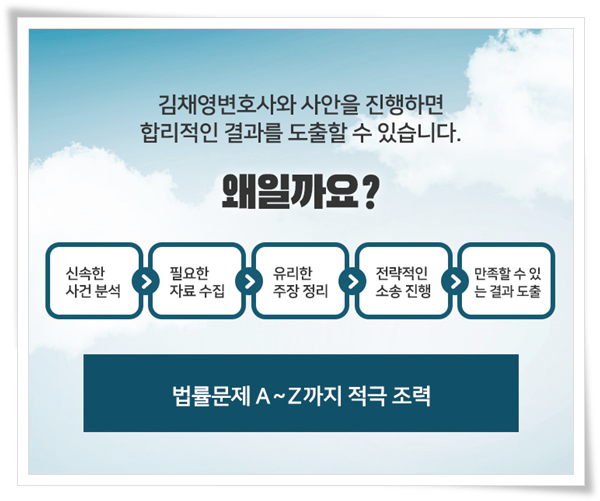 김채영변호사와 사안을 진행하면
합리적인 결과를 도출할 수 있습니다.

왜일까요?

신속한 사건 분석

필요한 자료 수집

유리한 주장 정리

전략적인 소송 진행

만족할 수 있는 결과 도출

법률문제 A~Z까지 적극 조력